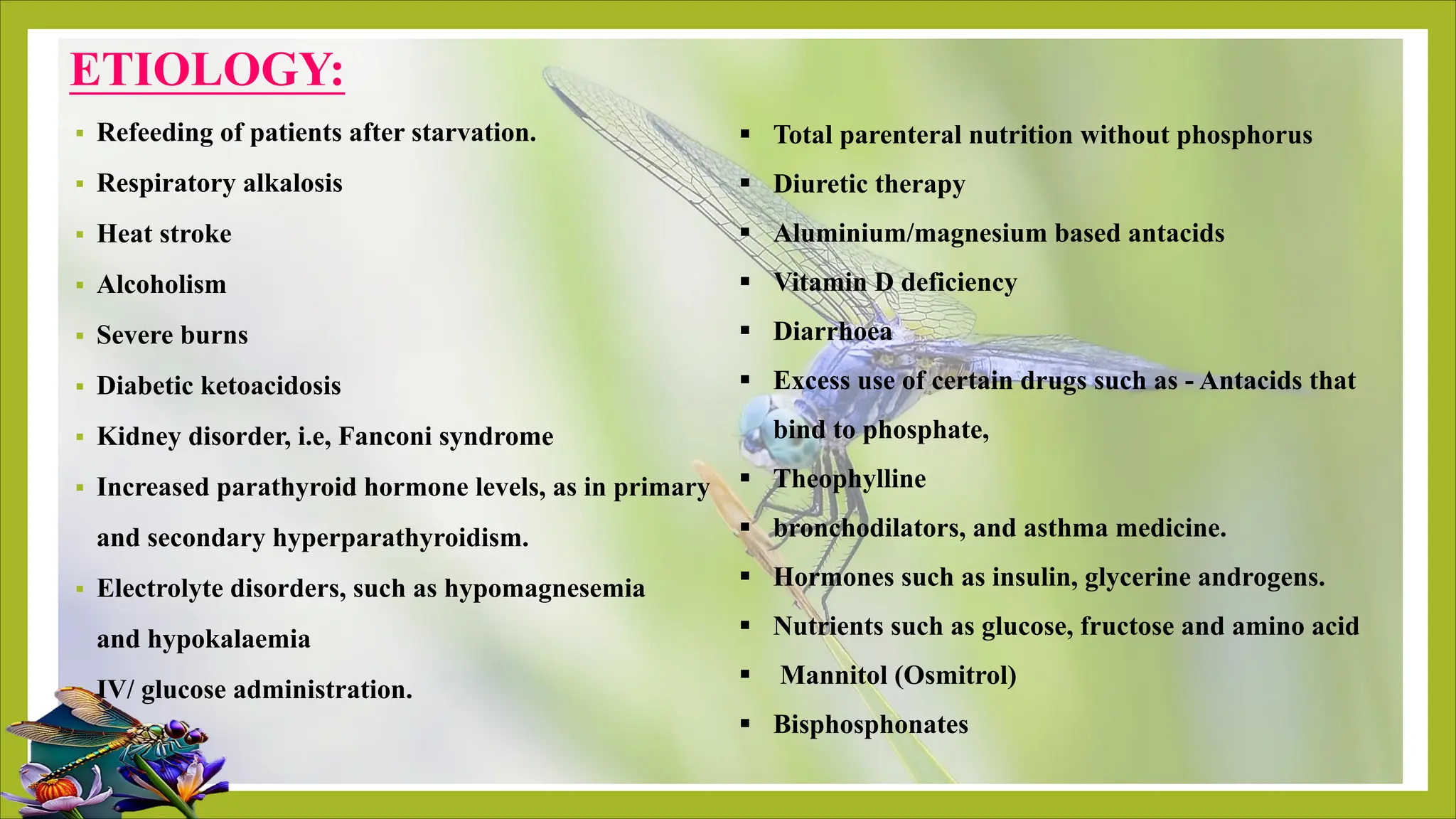 ETIOLOGY:

- Refeeding of patients after starvation.
- Respiratory alkalosis
- Heat stroke
- Alcoholism
- Severe burns
- Diabetic ketoacidosis
- Kidney disorder, i.e, Fanconi syndrome
- Increased parathyroid hormone levels, as in primary and secondary hyperparathyroidism.
- Electrolyte disorders, such as hypomagnesemia and hypokalaemia
- IV/ glucose administration.

- Total parenteral nutrition without phosphorus
- Diuretic therapy
- Aluminium/magnesium based antacids
- Vitamin D deficiency
- Diarrhoea
- Excess use of certain drugs such as - Antacids that bind to phosphate,
- Theophylline
- bronchodilators, and asthma medicine.
- Hormones such as insulin, glycerine androgens.
- Nutrients such as glucose, fructose and amino acid
- Mannitol (Osmitrol)
- Bisphosphonates